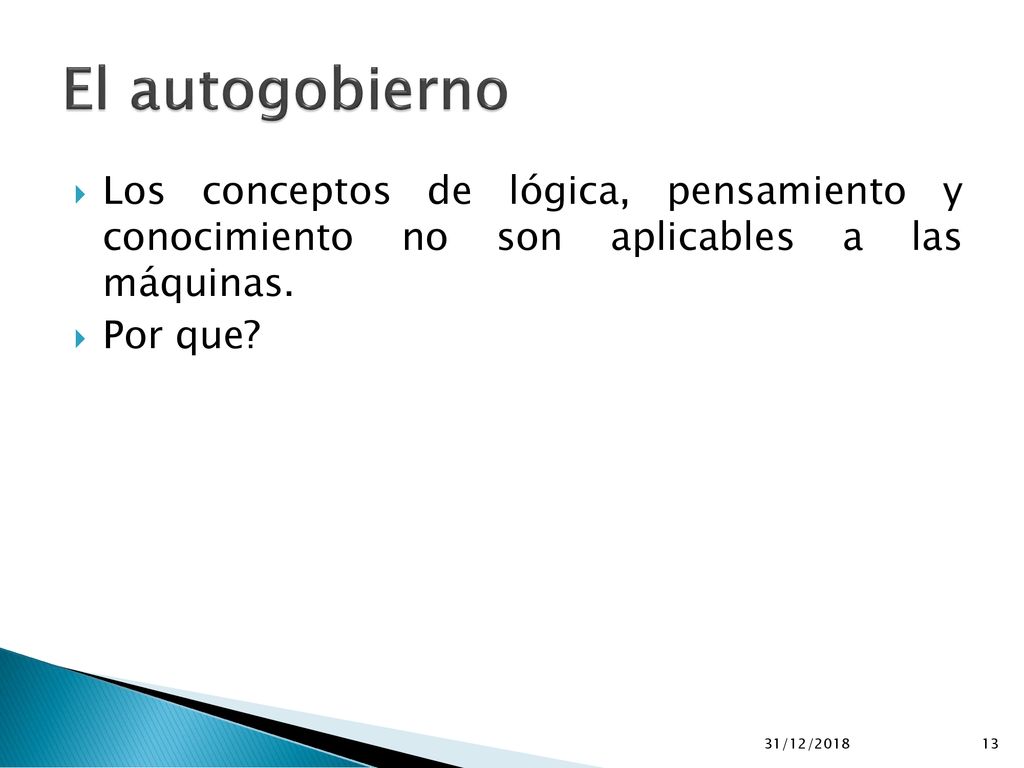 El autogobierno

Los conceptos de lógica, pensamiento y conocimiento no son aplicables a las máquinas.

Por que?

31/12/2018

13